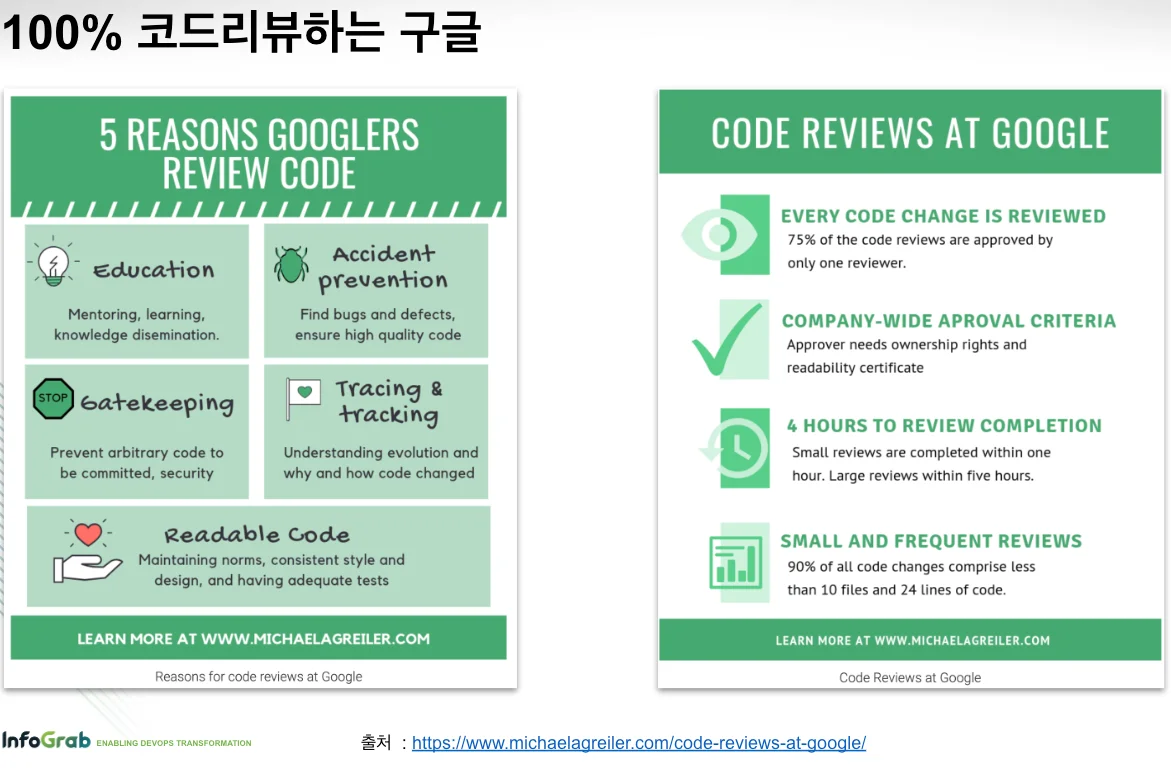 100% 코드리뷰하는 구글

5 REASONS GOOGLERS REVIEW CODE

Education
Mentoring, learning, knowledge disemination.

Accident prevention
Find bugs and defects, ensure high quality code

STOP
Gatekeeping
Prevent arbitrary code to be committed, security

Tracing & tracking
Understanding evolution and why and how code changed

Readable Code
Maintaining norms, consistent style and design, and having adequate tests

LEARN MORE AT WWW.MICHAELAGREILER.COM

Reasons for code reviews at Google

CODE REVIEWS AT GOOGLE

EVERY CODE CHANGE IS REVIEWED
75% of the code reviews are approved by only one reviewer.

COMPANY-WIDE APROVAL CRITERIA
Approver needs ownership rights and readability certificate

4 HOURS TO REVIEW COMPLETION
Small reviews are completed within one hour. Large reviews within five hours.

SMALL AND FREQUENT REVIEWS
90% of all code changes comprise less than 10 files and 24 lines of code.

LEARN MORE AT WWW.MICHAELAGREILER.COM

Code Reviews at Google

InfoGrab ENABLING DEVOPS TRANSFORMATION

출처 : https://www.michaelagreiler.com/code-reviews-at-google/